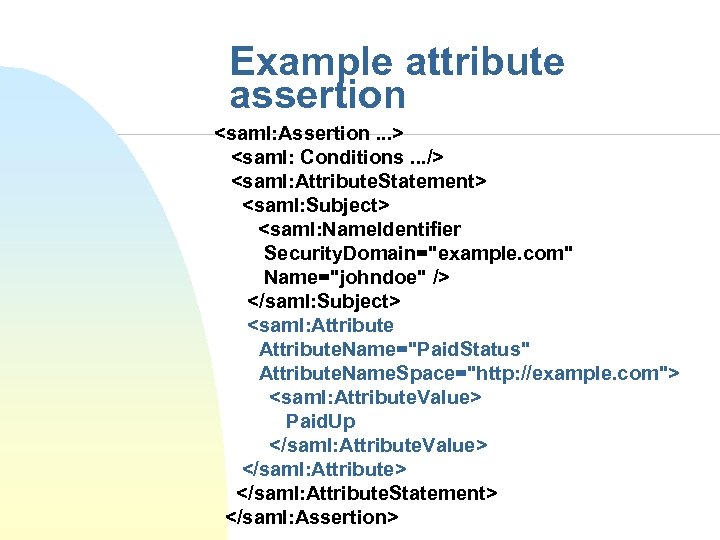 Example attribute assertion

<saml:Assertion ...>
<saml: Conditions .../>
<saml:AttributeStatement>
<saml:Subject>
<saml:NameIdentifier
SecurityDomain="example.com"
Name="johndoe" />
</saml:Subject>
<saml:Attribute
AttributeName="PaidStatus"
AttributeNameSpace="http://example.com">
<saml:AttributeValue>
PaidUp
</saml:AttributeValue>
</saml:Attribute>
</saml:AttributeStatement>
</saml:Assertion>